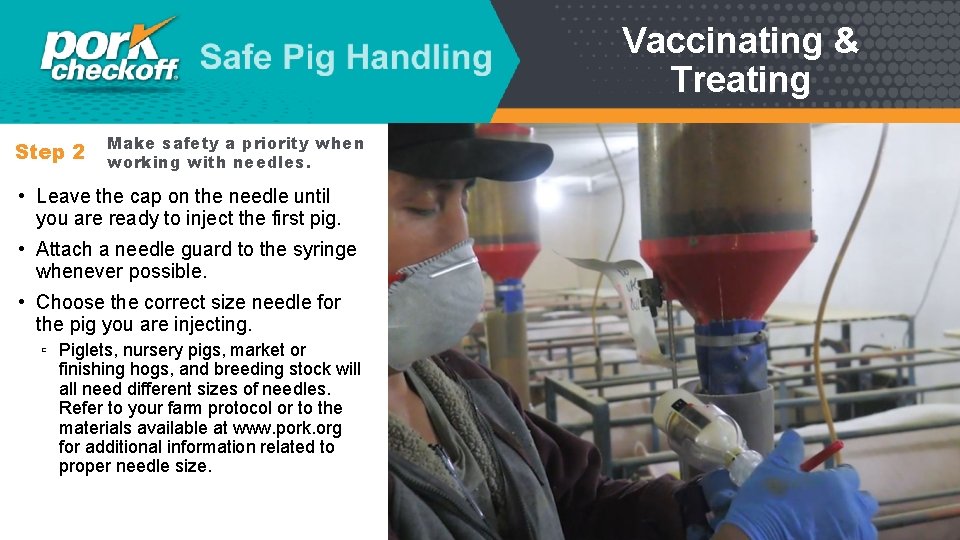 pork checkoff. Safe Pig Handling

Vaccinating & Treating

Step 2 Make safety a priority when working with needles.

• Leave the cap on the needle until you are ready to inject the first pig.

• Attach a needle guard to the syringe whenever possible.

• Choose the correct size needle for the pig you are injecting.

▫ Piglets, nursery pigs, market or finishing hogs, and breeding stock will all need different sizes of needles. Refer to your farm protocol or to the materials available at www.pork.org for additional information related to proper needle size.